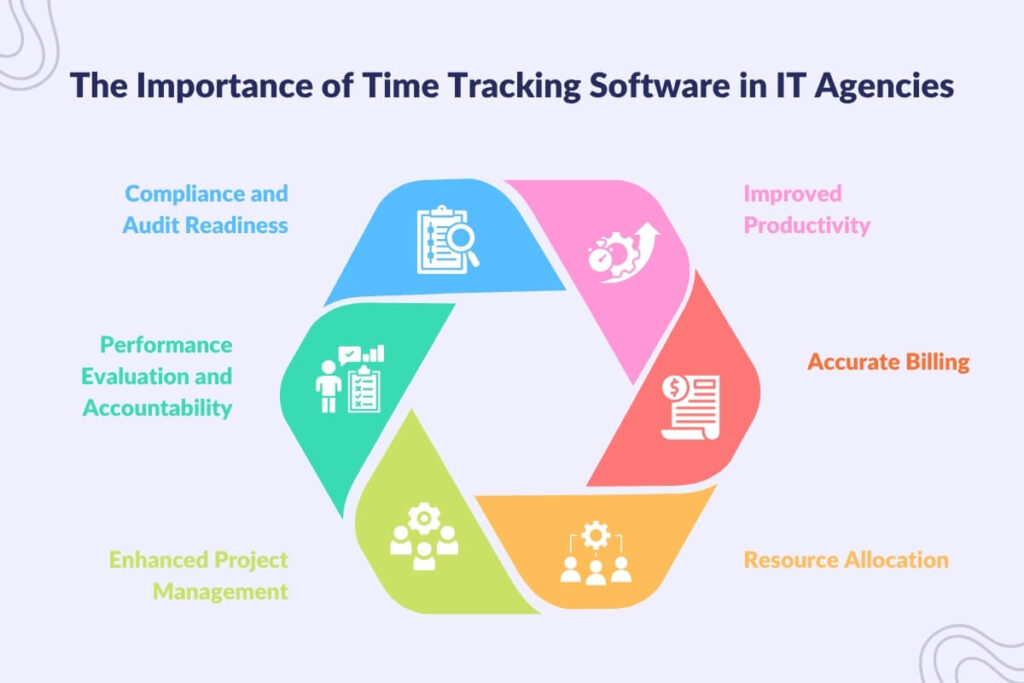 The Importance of Time Tracking Software in IT Agencies

Compliance and Audit Readiness

Improved Productivity

Performance Evaluation and Accountability

Accurate Billing

Enhanced Project Management

Resource Allocation